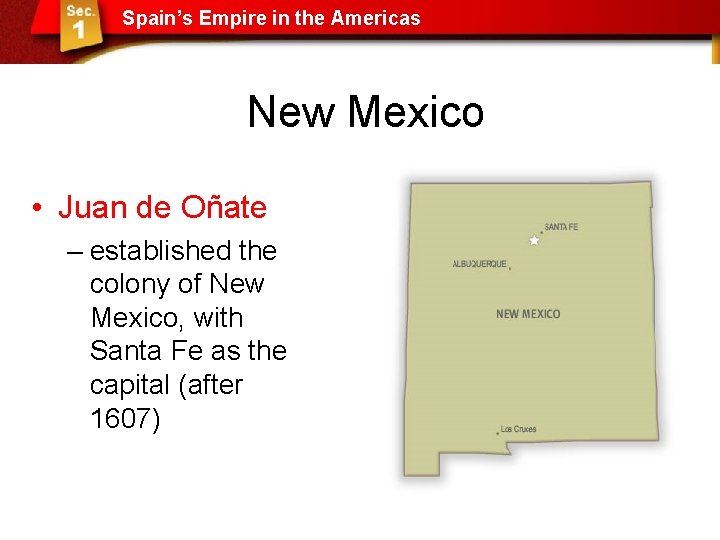 Sec. 1 Spain's Empire in the Americas

New Mexico

• Juan de Oñate
– established the colony of New Mexico, with Santa Fe as the capital (after 1607)

SANTA FE
ALBUQUERQUE
NEW MEXICO
Los Cruces